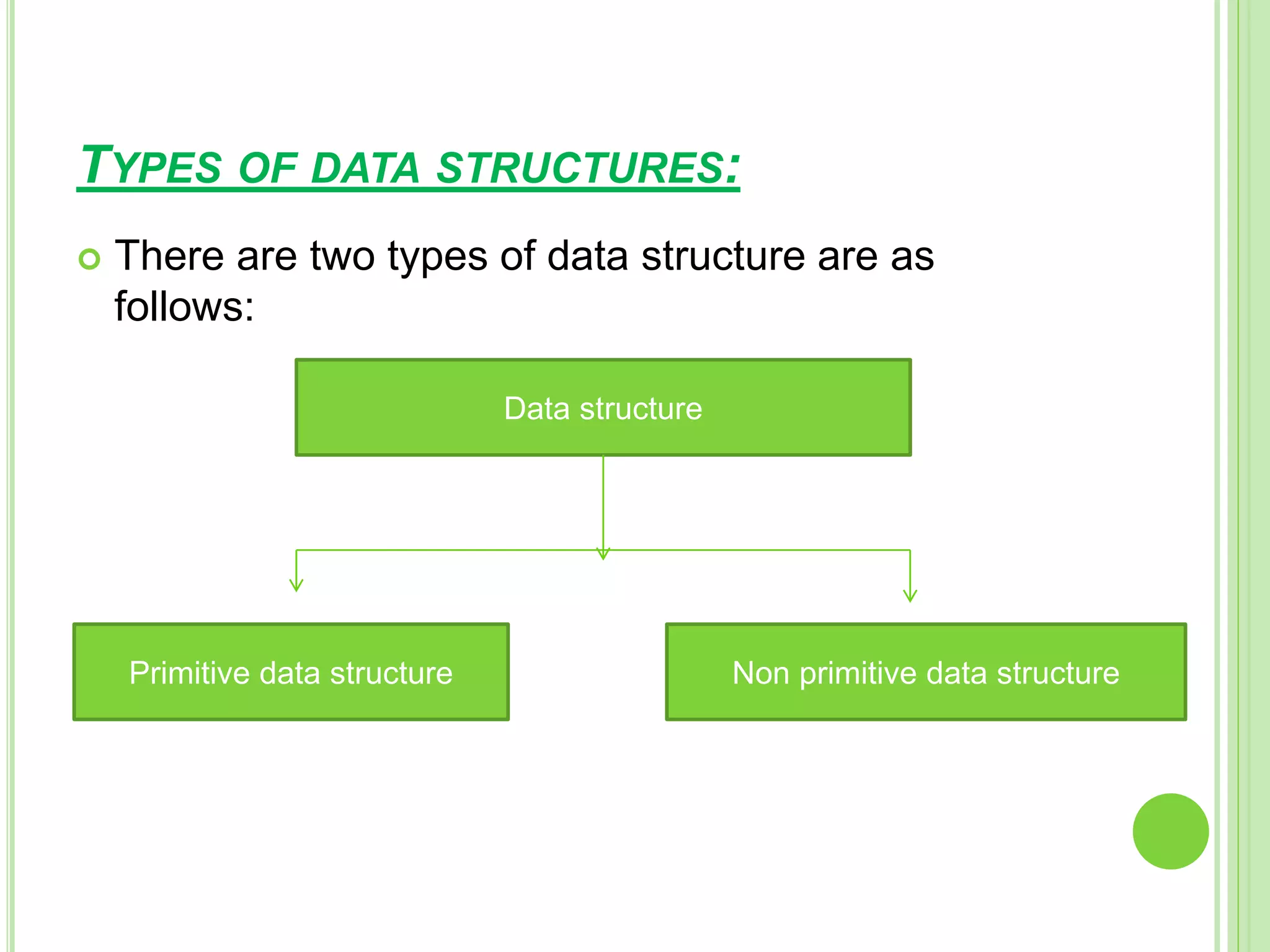 TYPES OF DATA STRUCTURES:

There are two types of data structure are as follows:

Data structure

Primitive data structure

Non primitive data structure